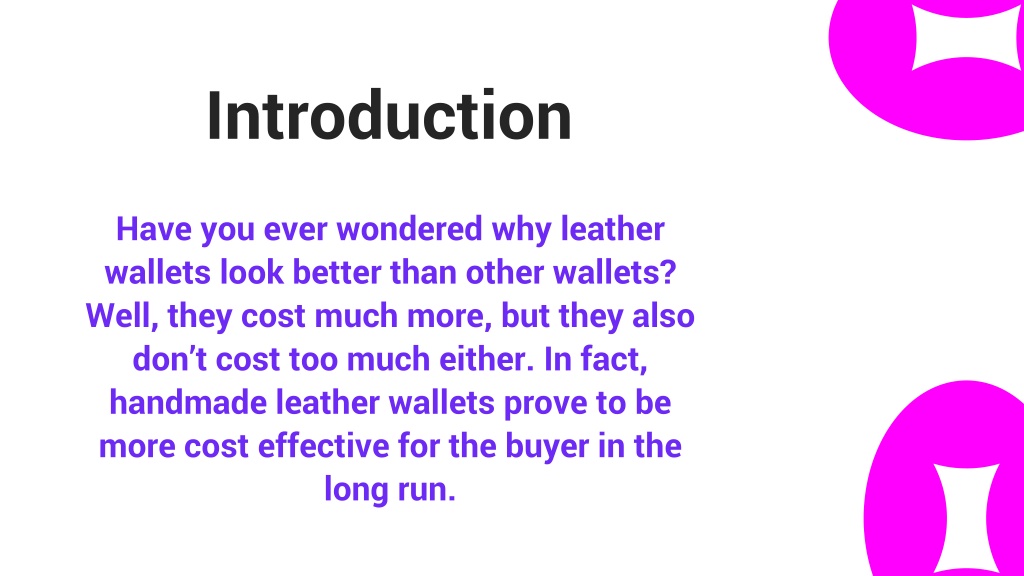 Introduction

Have you ever wondered why leather wallets look better than other wallets? Well, they cost much more, but they also don’t cost too much either. In fact, handmade leather wallets prove to be more cost effective for the buyer in the long run.